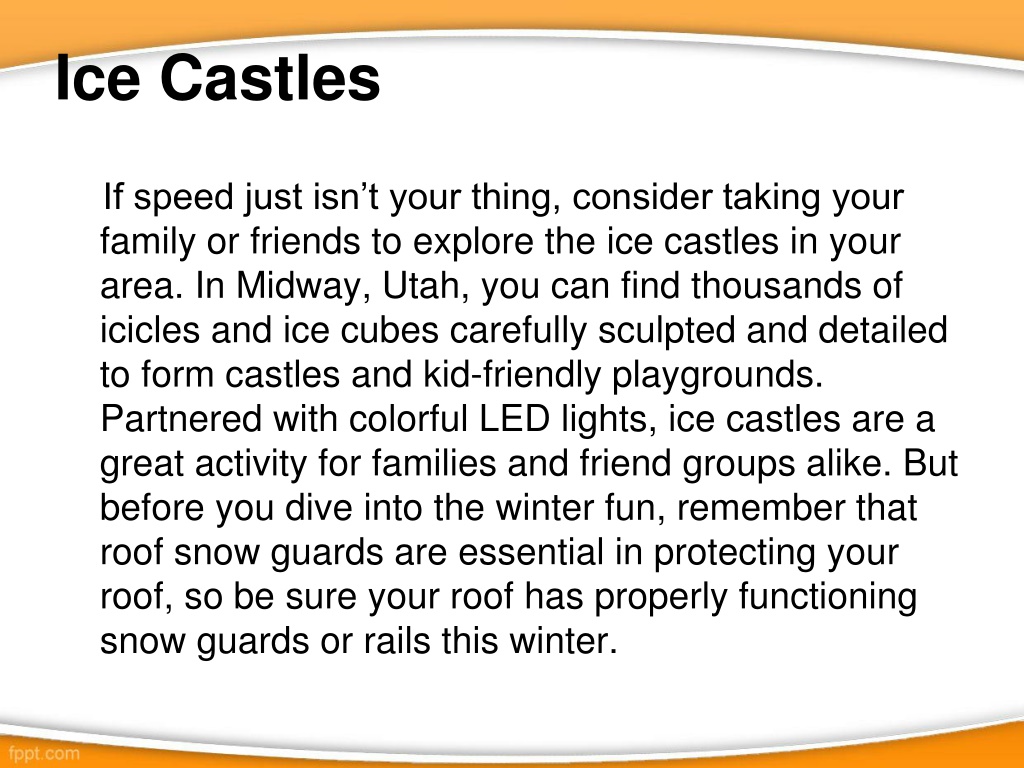 Ice Castles

If speed just isn’t your thing, consider taking your family or friends to explore the ice castles in your area. In Midway, Utah, you can find thousands of icicles and ice cubes carefully sculpted and detailed to form castles and kid-friendly playgrounds. Partnered with colorful LED lights, ice castles are a great activity for families and friend groups alike. But before you dive into the winter fun, remember that roof snow guards are essential in protecting your roof, so be sure your roof has properly functioning snow guards or rails this winter.

fppt.com